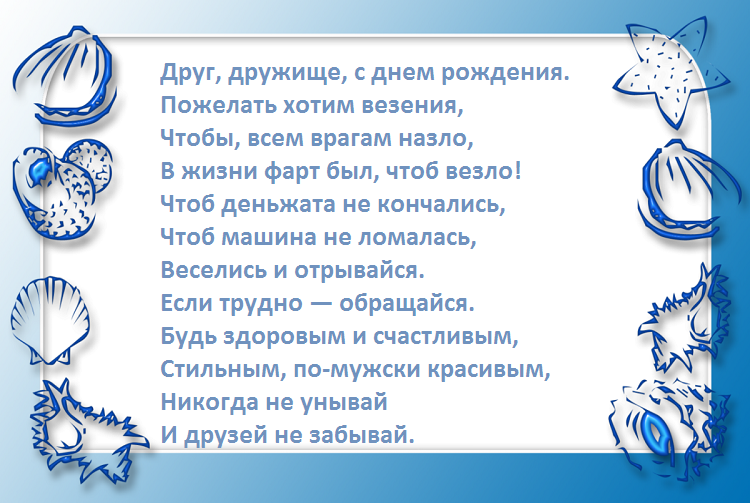 Друг, дружище, с днем рождения.
Пожелать хотим везения,
Чтобы, всем врагам назло,
В жизни фарт был, чтоб везло!
Чтоб деньжата не кончались,
Чтоб машина не ломалась,
Веселись и отрывайся.
Если трудно — обращайся.
Будь здоровым и счастливым,
Стильным, по-мужски красивым,
Никогда не унывай
И друзей не забывай.